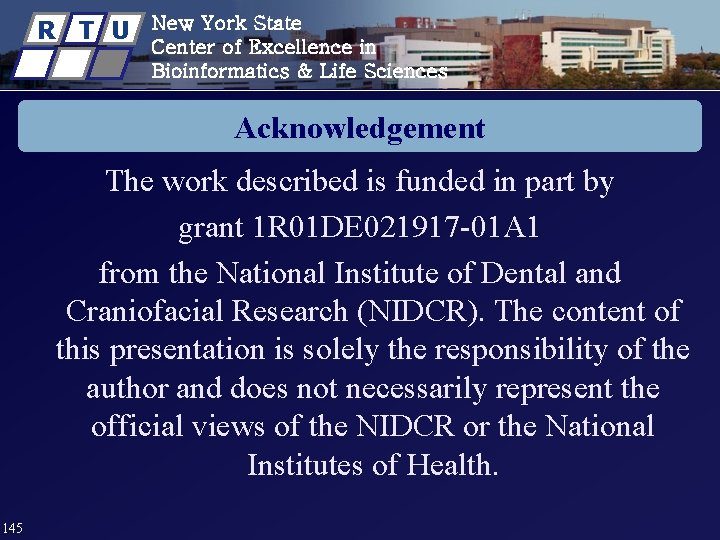 R T U

New York State
Center of Excellence in
Bioinformatics & Life Sciences

Acknowledgement

The work described is funded in part by grant 1R01DE021917-01A1 from the National Institute of Dental and Craniofacial Research (NIDCR). The content of this presentation is solely the responsibility of the author and does not necessarily represent the official views of the NIDCR or the National Institutes of Health.

145